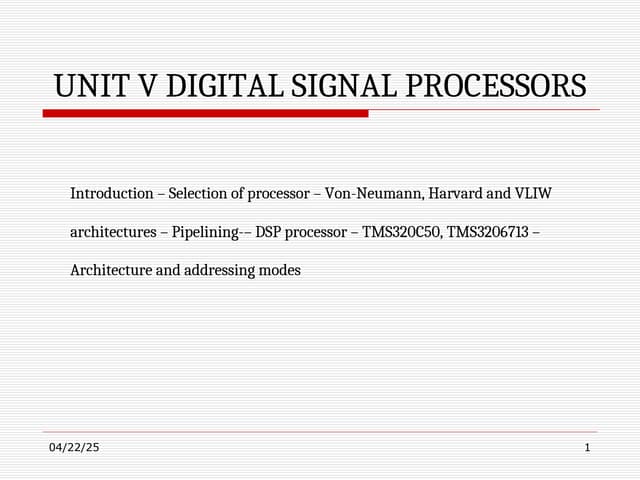 UNIT V DIGITAL SIGNAL PROCESSORS

Introduction – Selection of processor – Von-Neumann, Harvard and VLIW architectures – Pipelining-– DSP processor – TMS320C50, TMS3206713 – Architecture and addressing modes

04/22/25

1